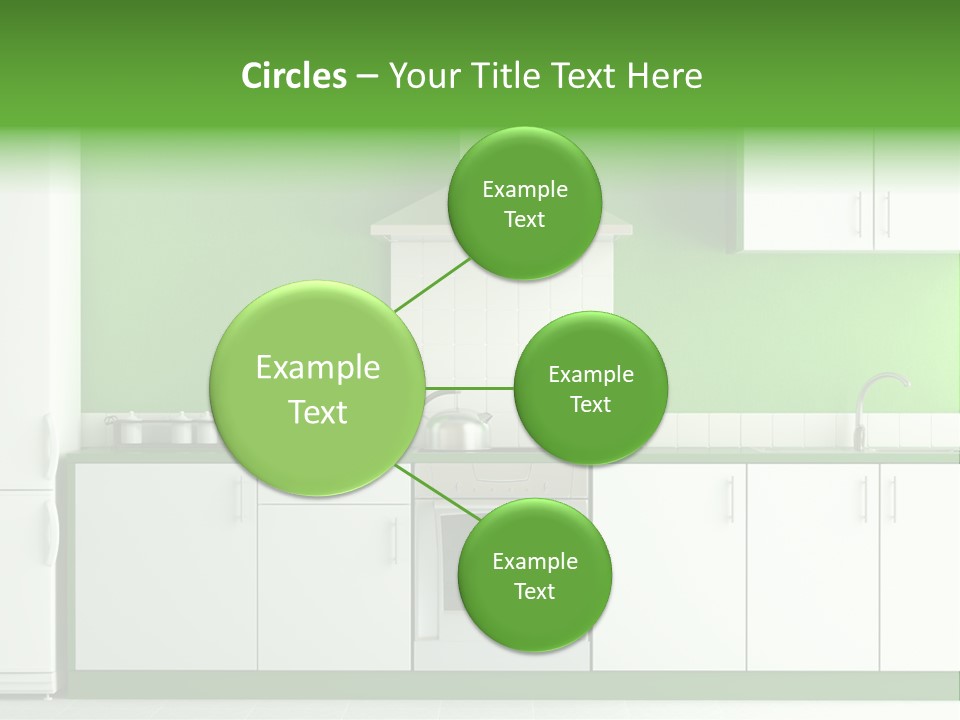 Circles – Your Title Text Here

Example Text

Example Text

Example Text

Example Text